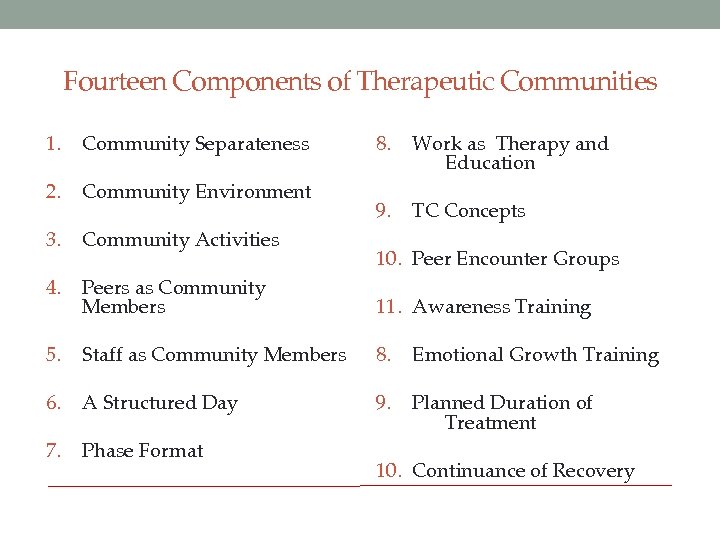 Fourteen Components of Therapeutic Communities

1. Community Separateness

2. Community Environment

3. Community Activities

4. Peers as Community Members

5. Staff as Community Members

6. A Structured Day

7. Phase Format

8. Work as Therapy and Education

9. TC Concepts

10. Peer Encounter Groups

11. Awareness Training

8. Emotional Growth Training

9. Planned Duration of Treatment

10. Continuance of Recovery